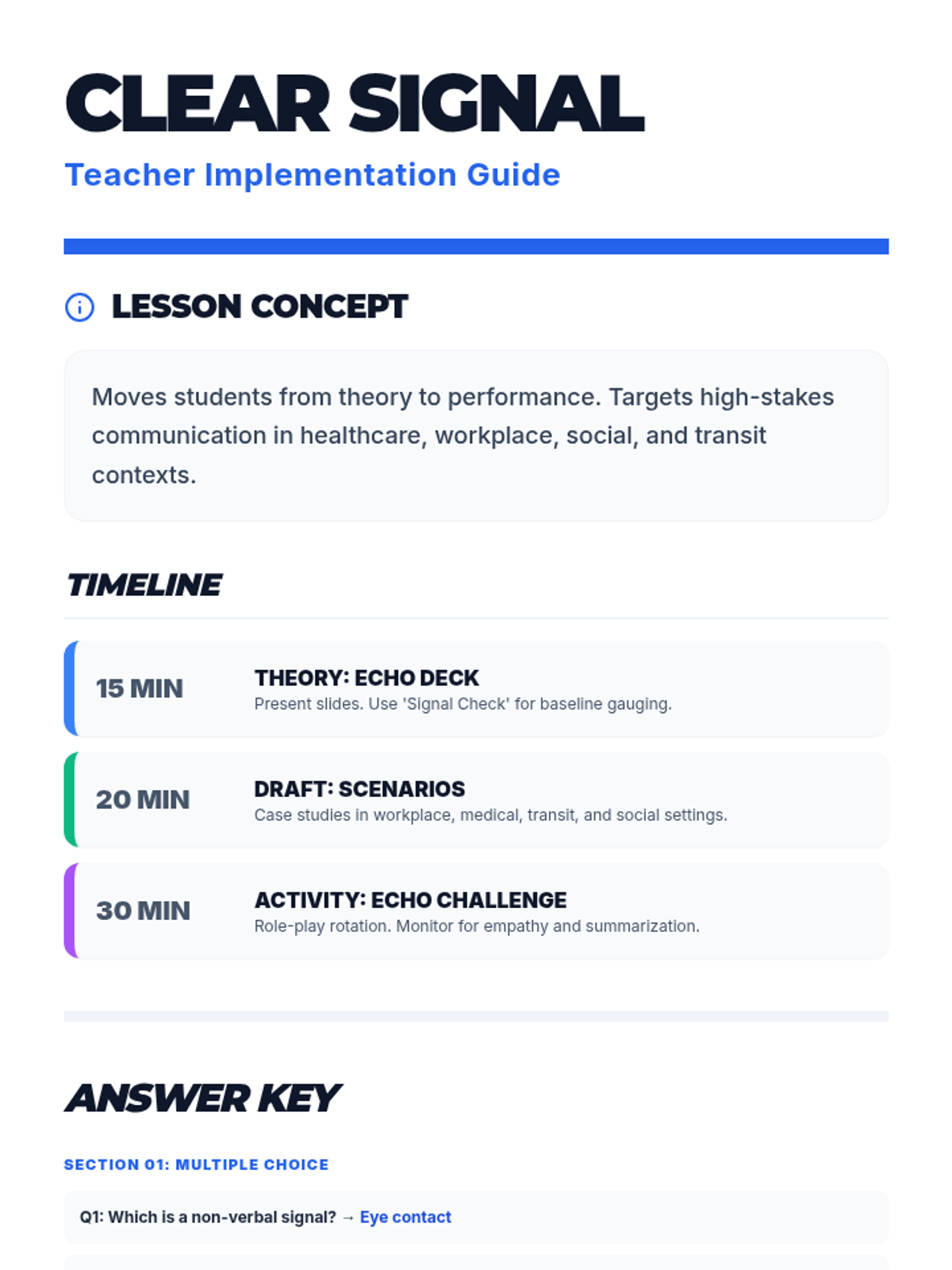 CLEAR SIGNAL

Teacher Implementation Guide

LESSON CONCEPT

Moves students from theory to performance. Targets high-stakes communication in healthcare, workplace, social, and transit contexts.

TIMELINE

15 MIN
THEORY: ECHO DECK
Present slides. Use 'Signal Check' for baseline gauging.

20 MIN
DRAFT: SCENARIOS
Case studies in workplace, medical, transit, and social settings.

30 MIN
ACTIVITY: ECHO CHALLENGE
Role-play rotation. Monitor for empathy and summarization.

ANSWER KEY

SECTION 01: MULTIPLE CHOICE

Q1: Which is a non-verbal signal? → Eye contact